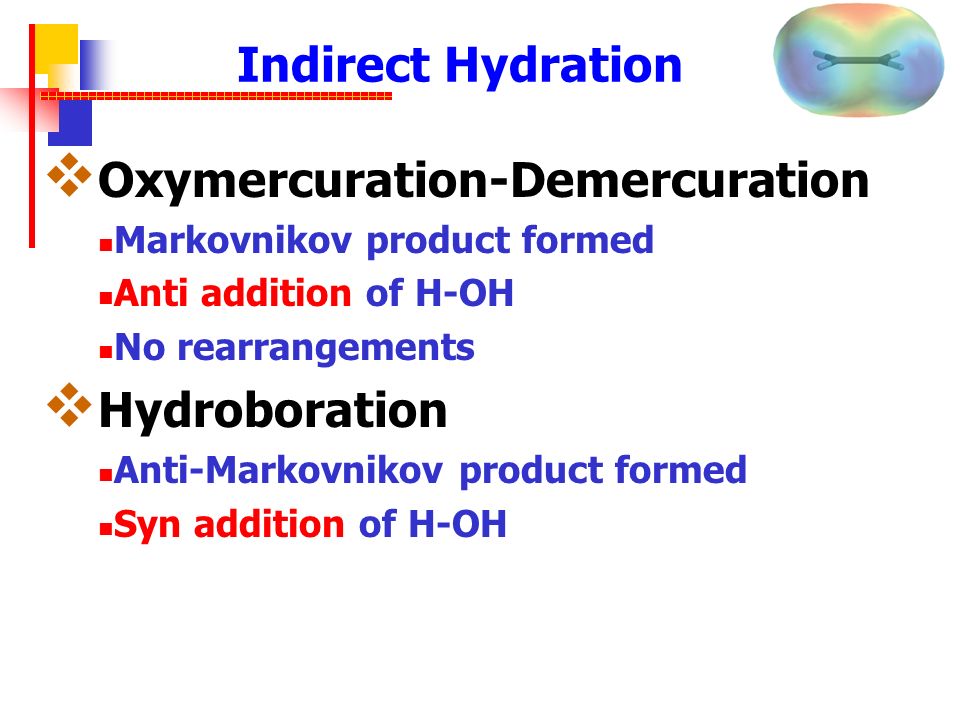 Indirect Hydration

Oxymercuration-Demercuration

Markovnikov product formed

Anti addition of H-OH

No rearrangements

Hydroboration

Anti-Markovnikov product formed

Syn addition of H-OH